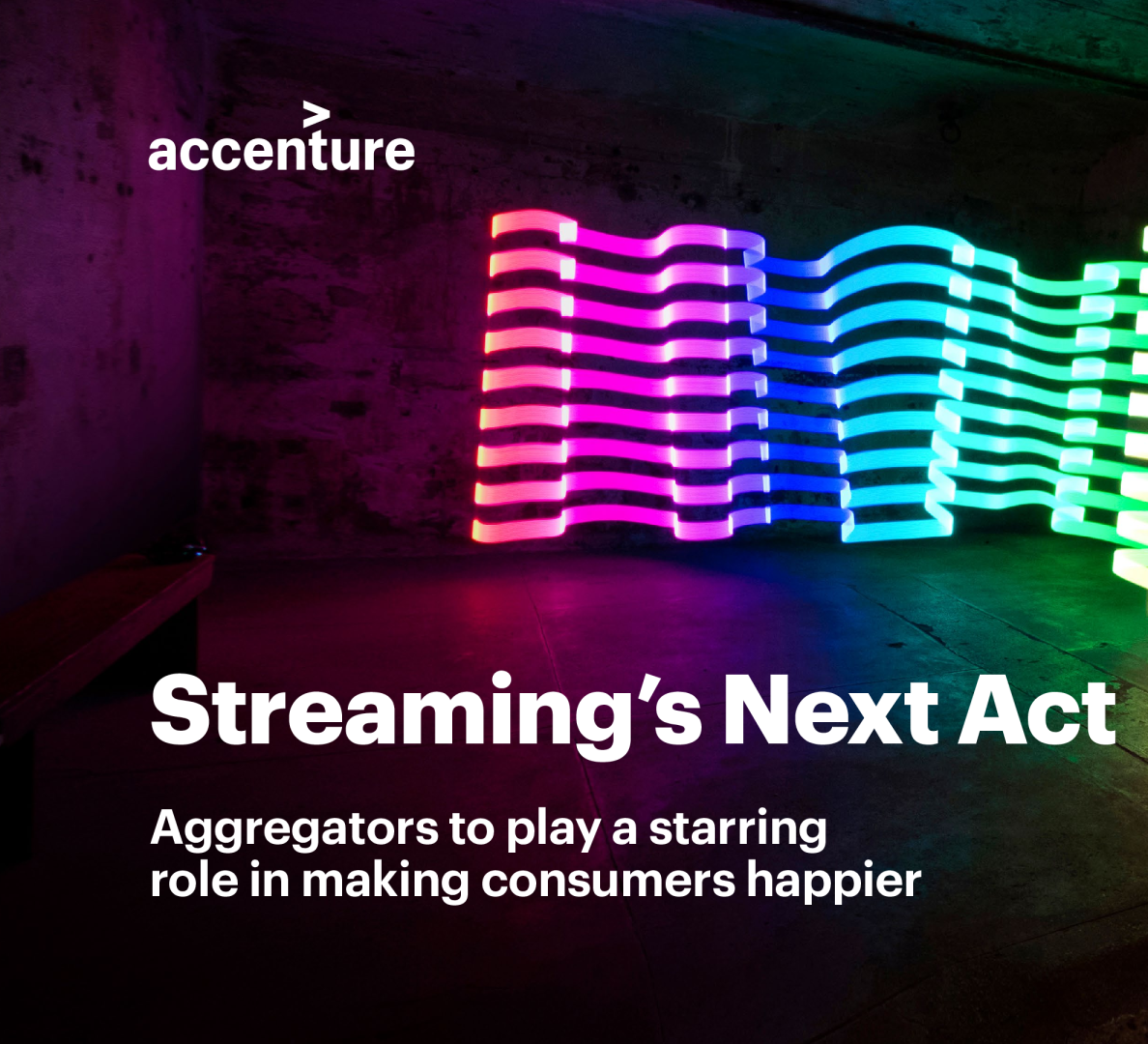 accenture

Streaming's Next Act

Aggregators to play a starring role in making consumers happier